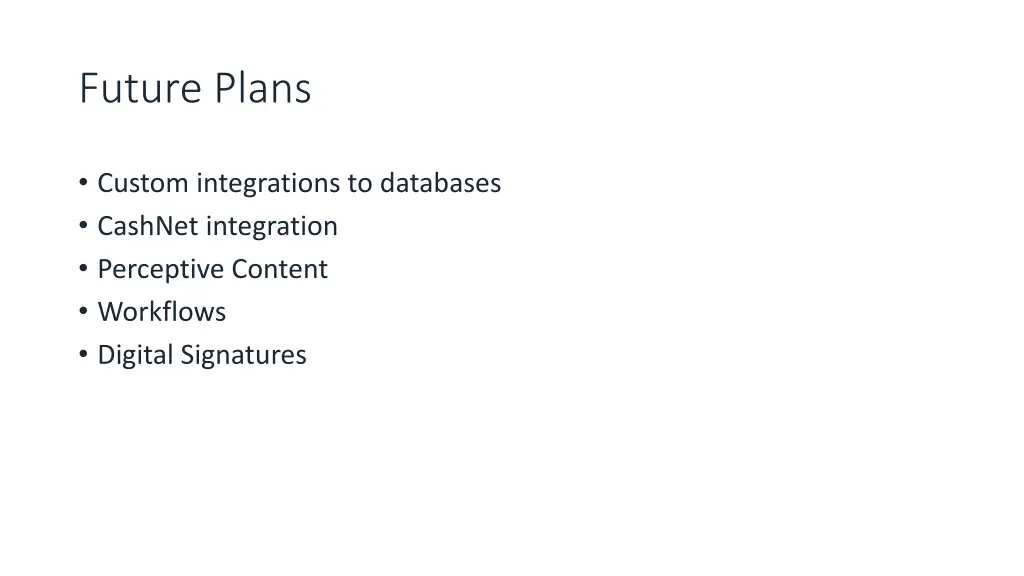 Future Plans

• Custom integrations to databases
• CashNet integration
• Perceptive Content
• Workflows
• Digital Signatures